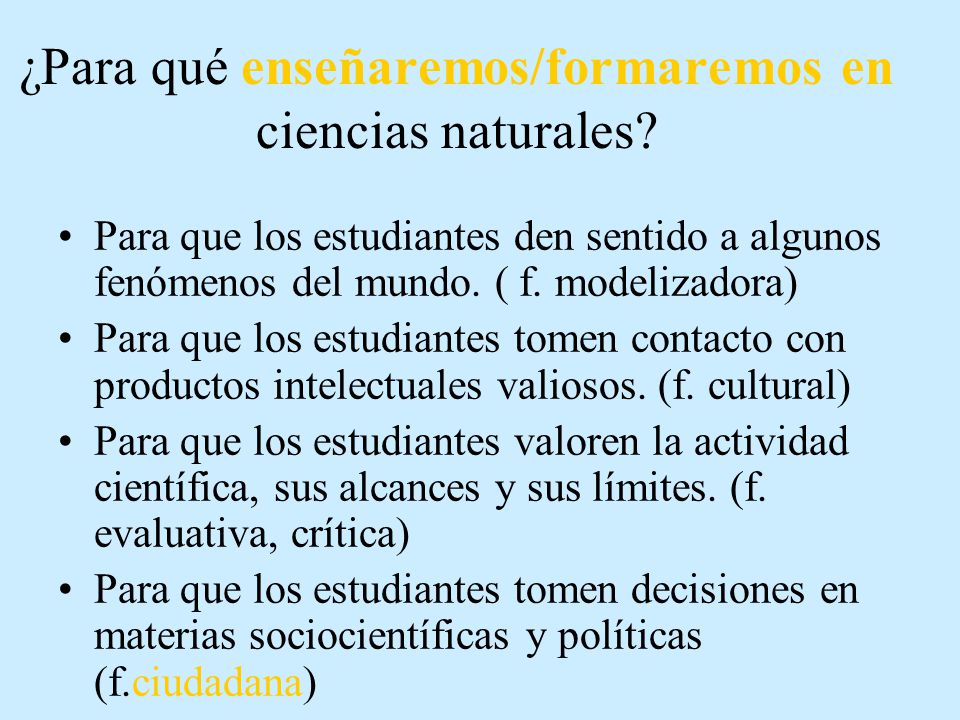 ¿Para qué enseñaremos/formaremos en ciencias naturales?

• Para que los estudiantes den sentido a algunos fenómenos del mundo. ( f. modelizadora)
• Para que los estudiantes tomen contacto con productos intelectuales valiosos. (f. cultural)
• Para que los estudiantes valoren la actividad científica, sus alcances y sus límites. (f. evaluativa, crítica)
• Para que los estudiantes tomen decisiones en materias sociocientíficas y políticas (f.ciudadana)